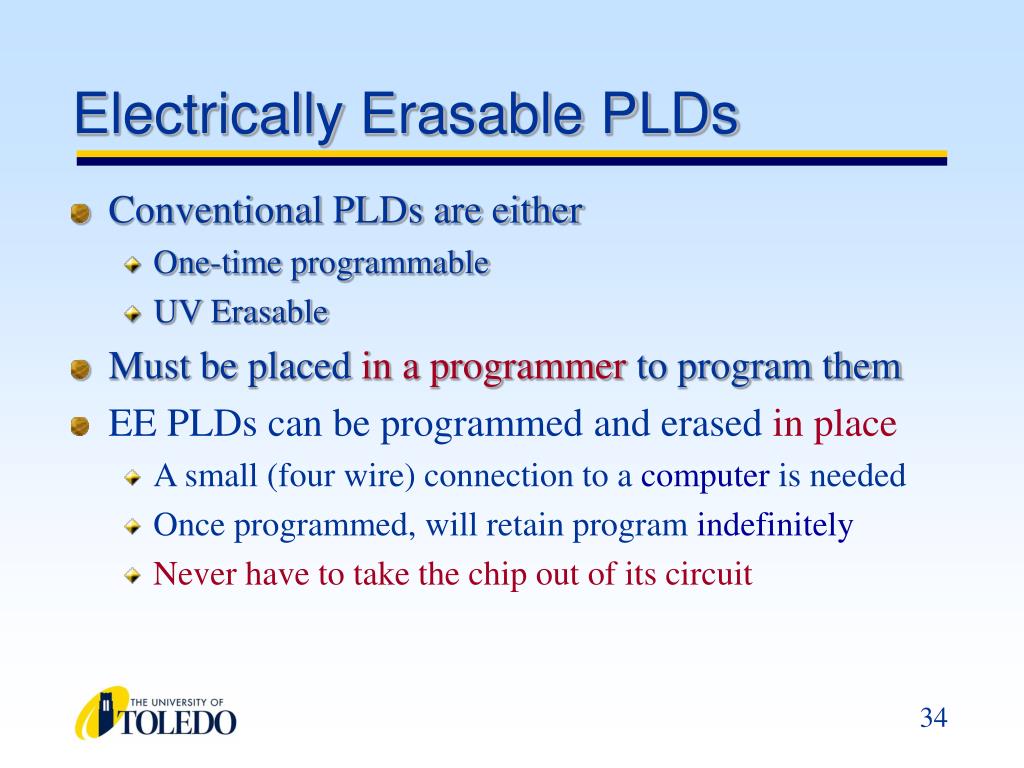 Electrically Erasable PLDs

Conventional PLDs are either

One-time programmable

UV Erasable

Must be placed in a programmer to program them

EE PLDs can be programmed and erased in place

A small (four wire) connection to a computer is needed

Once programmed, will retain program indefinitely

Never have to take the chip out of its circuit

THE UNIVERSITY OF TOLEDO

34